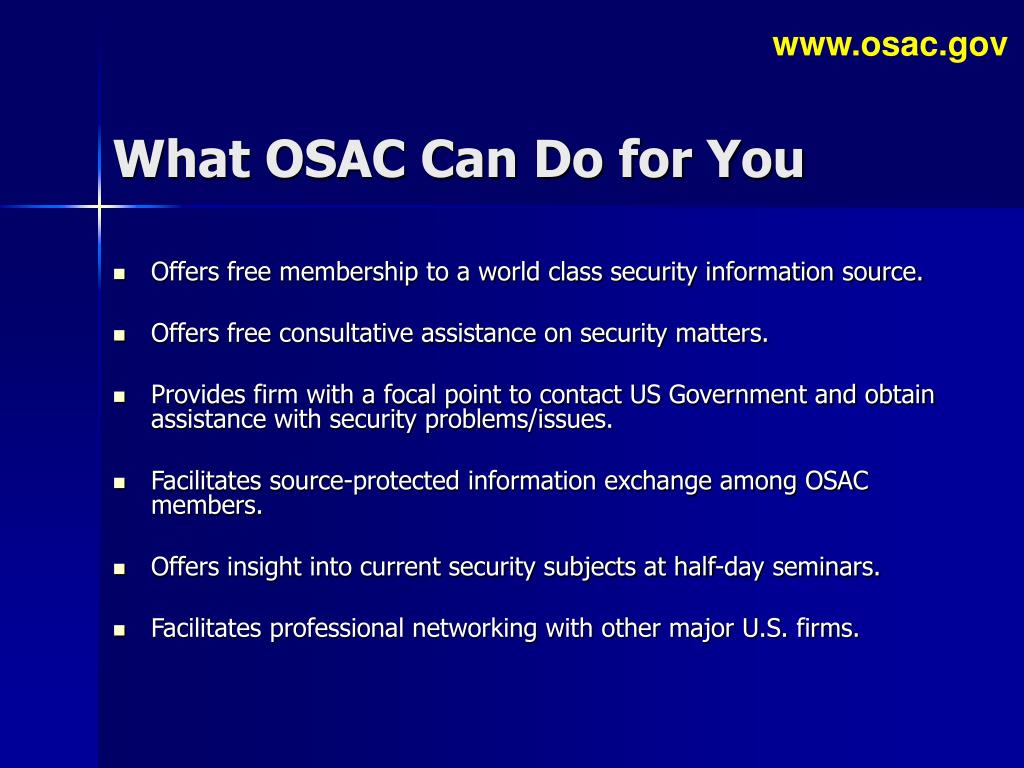 www.osac.gov

What OSAC Can Do for You

- Offers free membership to a world class security information source.
- Offers free consultative assistance on security matters.
- Provides firm with a focal point to contact US Government and obtain assistance with security problems/issues.
- Facilitates source-protected information exchange among OSAC members.
- Offers insight into current security subjects at half-day seminars.
- Facilitates professional networking with other major U.S. firms.